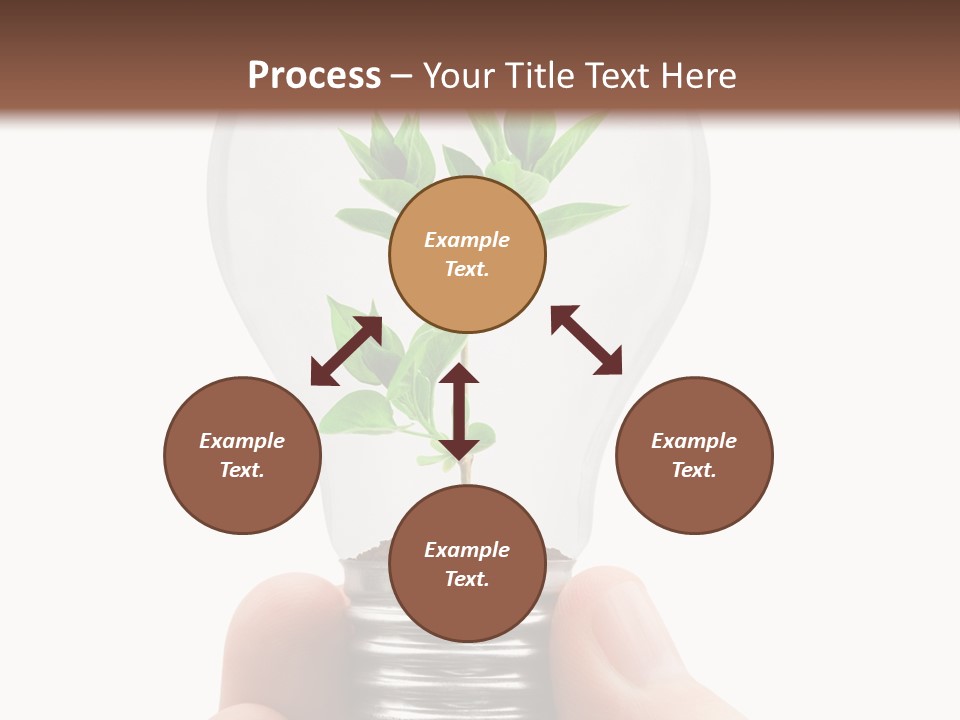 Process – Your Title Text Here

Example Text.

Example Text.

Example Text.

Example Text.